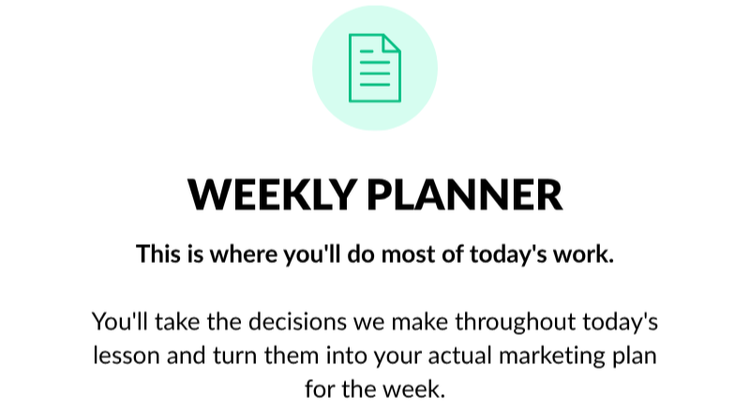 WEEKLY PLANNER

This is where you'll do most of today's work.

You'll take the decisions we make throughout today's lesson and turn them into your actual marketing plan for the week.